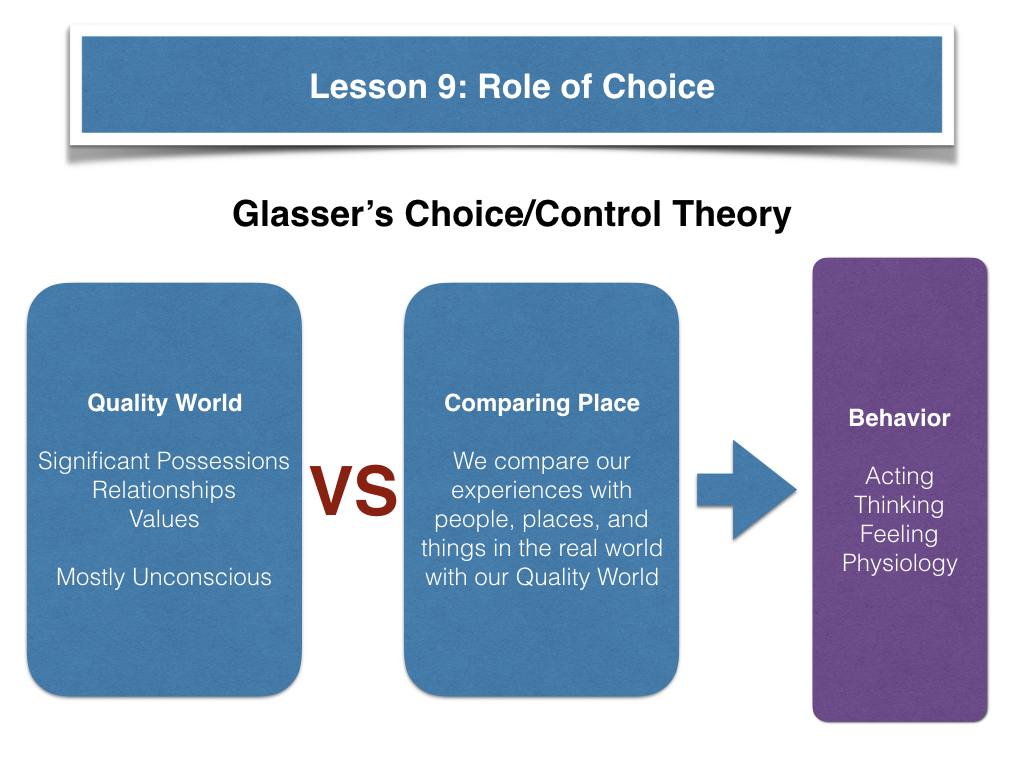 Lesson 9: Role of Choice

Glasser's Choice/Control Theory

Quality World

Significant Possessions
Relationships
Values

Mostly Unconscious

VS

Comparing Place

We compare our experiences with people, places, and things in the real world with our Quality World

Behavior

Acting
Thinking
Feeling
Physiology